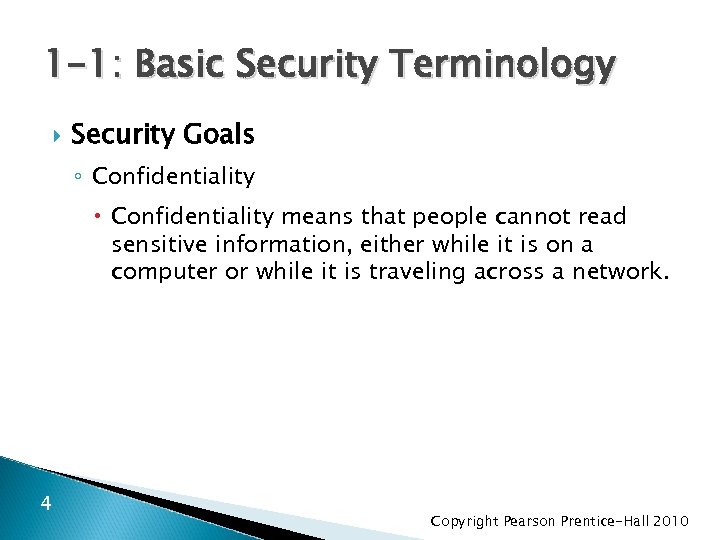 1-1: Basic Security Terminology

Security Goals

Confidentiality

Confidentiality means that people cannot read sensitive information, either while it is on a computer or while it is traveling across a network.

4

Copyright Pearson Prentice-Hall 2010